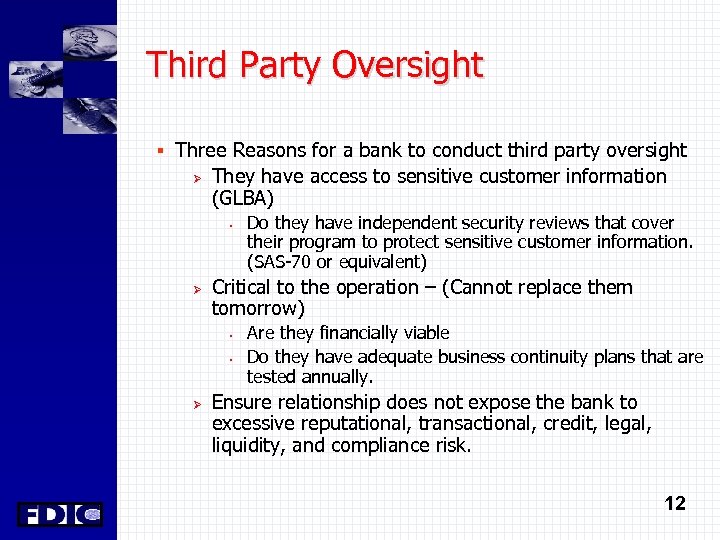 Third Party Oversight

▪ Three Reasons for a bank to conduct third party oversight

➢ They have access to sensitive customer information (GLBA)

• Do they have independent security reviews that cover their program to protect sensitive customer information. (SAS-70 or equivalent)

➢ Critical to the operation – (Cannot replace them tomorrow)

• Are they financially viable

• Do they have adequate business continuity plans that are tested annually.

➢ Ensure relationship does not expose the bank to excessive reputational, transactional, credit, legal, liquidity, and compliance risk.

FDIC

12